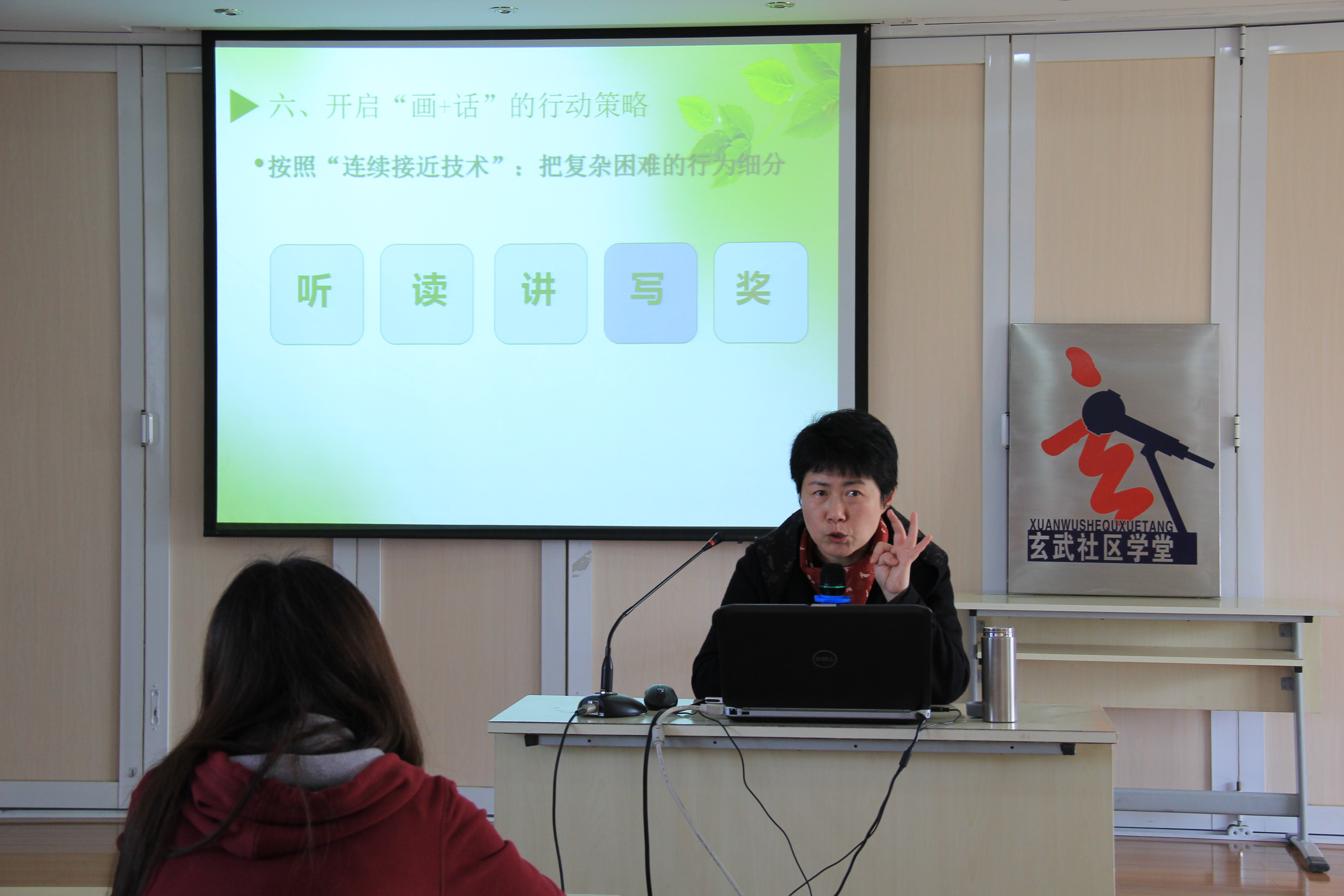 六、开启“画+话”的行动策略

•按照“连续接近技术”：把复杂困难的行为细分

听 读 讲 写 奖

XUANWUSHEQUXUETANG
玄武社区学堂

DELL